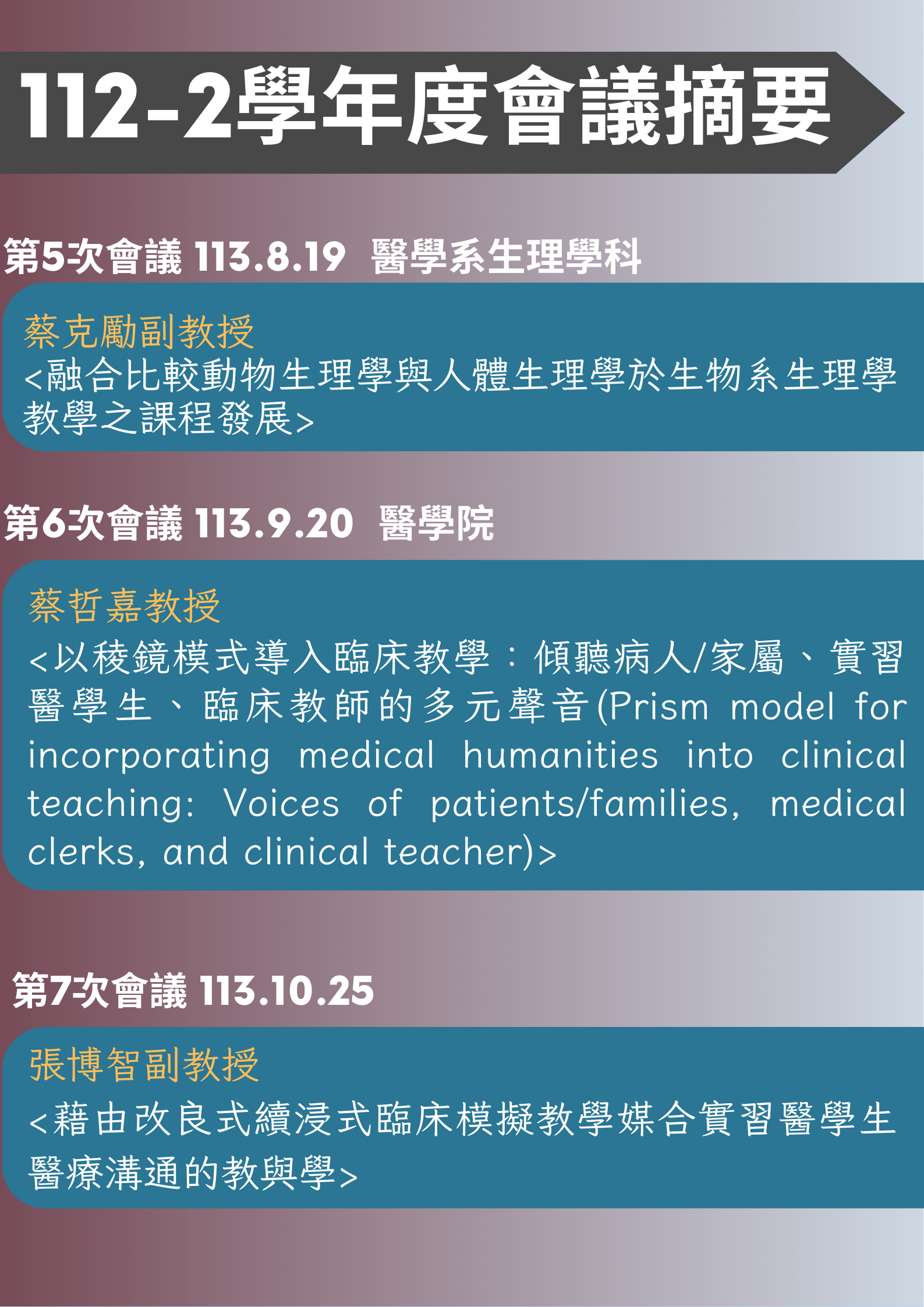 112-2學年度會議摘要

第5次會議 113.8.19 醫學系生理學科

蔡克勵副教授
<融合比較動物生理學與人體生理學於生物系生理學教學之課程發展>

第6次會議 113.9.20 醫學院

蔡哲嘉教授
<以稜鏡模式導入臨床教學：傾聽病人/家屬、實習醫學生、臨床教師的多元聲音(Prism model for incorporating medical humanities into clinical teaching: Voices of patients/families, medical clerks, and clinical teacher)>

第7次會議 113.10.25

張博智副教授
<藉由改良式續浸式臨床模擬教學媒合實習醫學生醫療溝通的教與學>